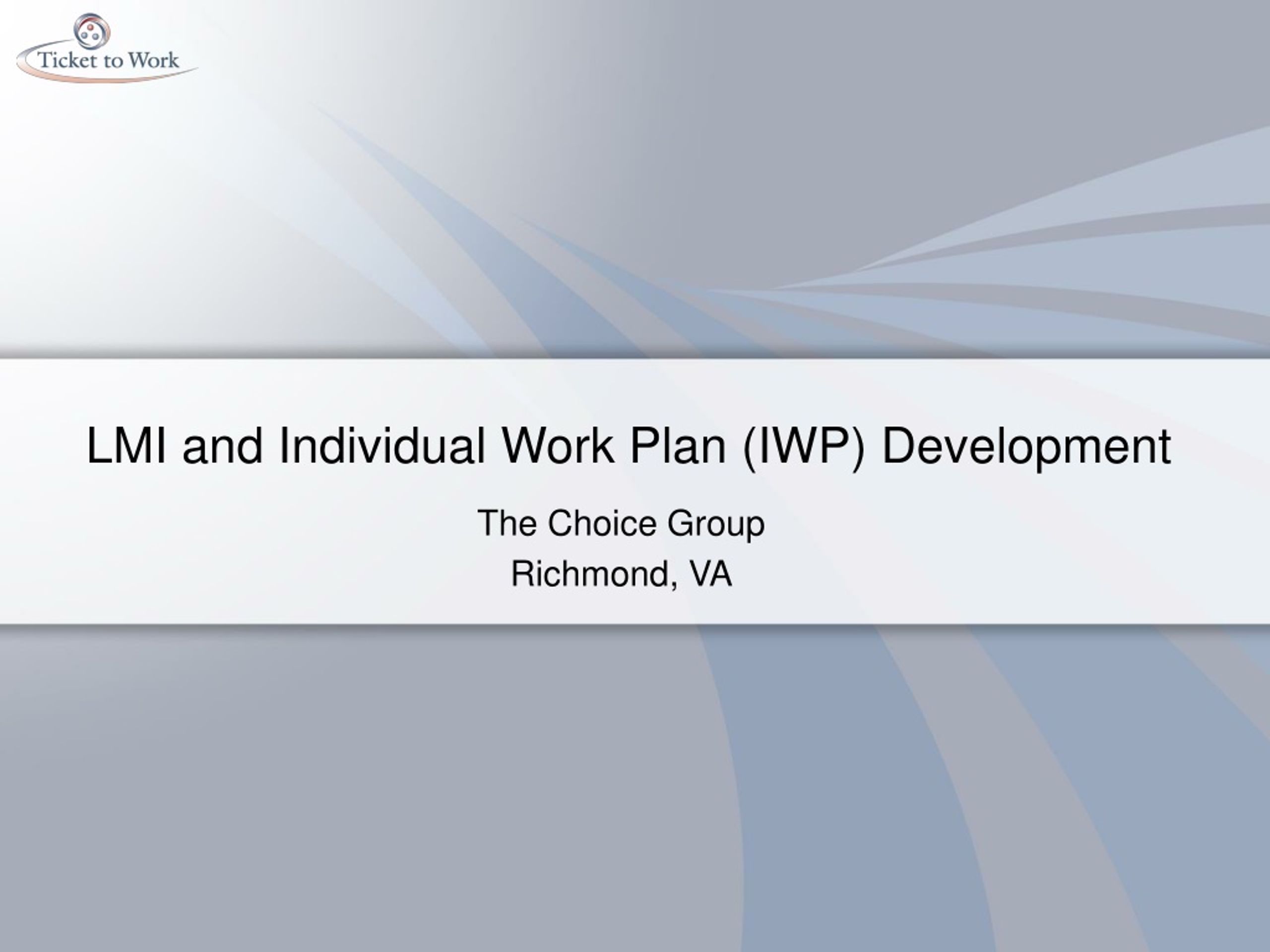 Ticket to Work

LMI and Individual Work Plan (IWP) Development

The Choice Group
Richmond, VA